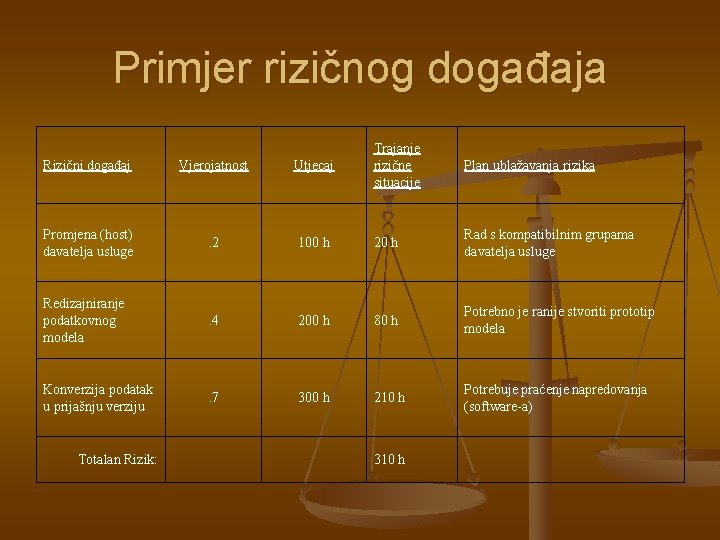 Primjer rizičnog događaja

| Rizični događaj | Vjerojatnost | Utjecaj | Trajanje rizične situacije | Plan ublažavanja rizika |
|---|---|---|---|---|
| Promjena (host) davatelja usluge | .2 | 100 h | 20 h | Rad s kompatibilnim grupama davatelja usluge |
| Redizajniranje podatkovnog modela | .4 | 200 h | 80 h | Potrebno je ranije stvoriti prototip modela |
| Konverzija podatak u prijašnju verziju | .7 | 300 h | 210 h | Potrebuje praćenje napredovanja (software-a) |
| Totalan Rizik: | | | 310 h | |